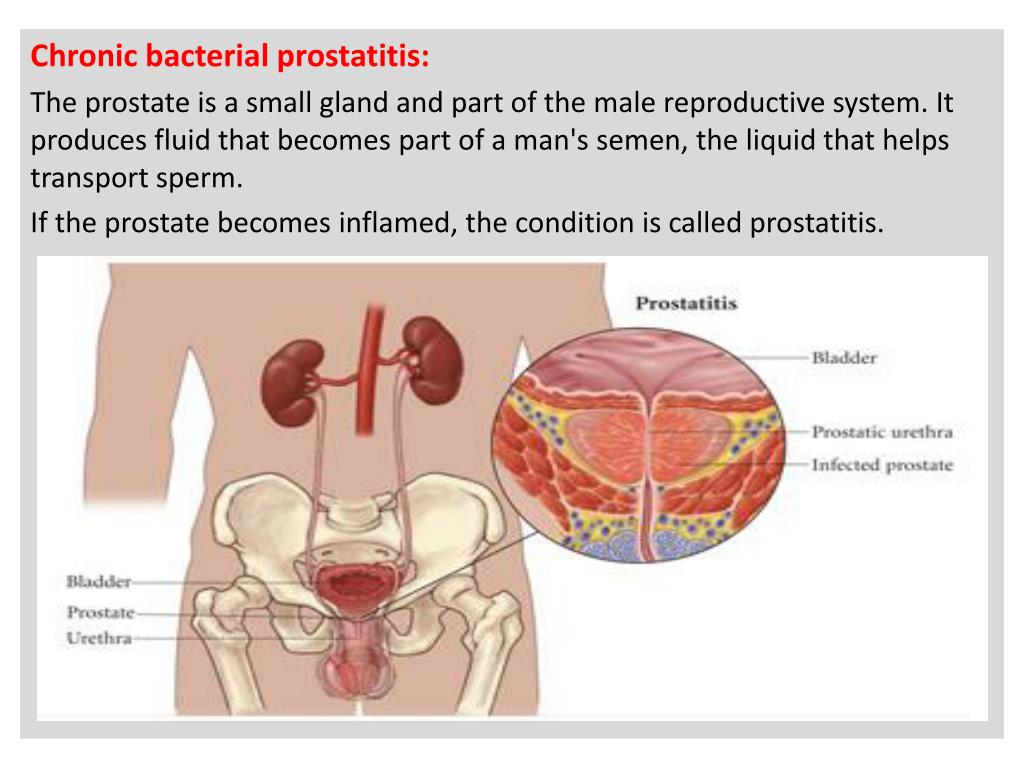 Chronic bacterial prostatitis:

The prostate is a small gland and part of the male reproductive system. It produces fluid that becomes part of a man's semen, the liquid that helps transport sperm.

If the prostate becomes inflamed, the condition is called prostatitis.

Prostatitis

Bladder

Prostatic urethra

Infected prostate

Bladder

Prostate

Urethra